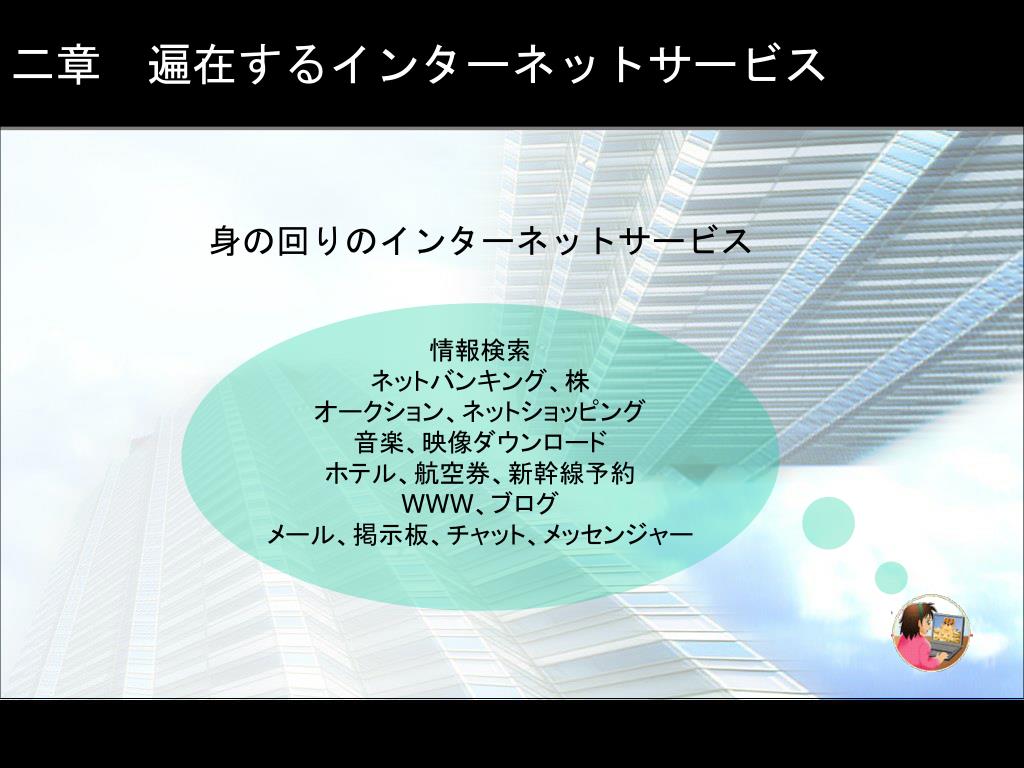 二章　遍在するインターネットサービス

身の回りのインターネットサービス

情報検索
ネットバンキング、株
オークション、ネットショッピング
音楽、映像ダウンロード
ホテル、航空券、新幹線予約
WWW、ブログ
メール、掲示板、チャット、メッセンジャー